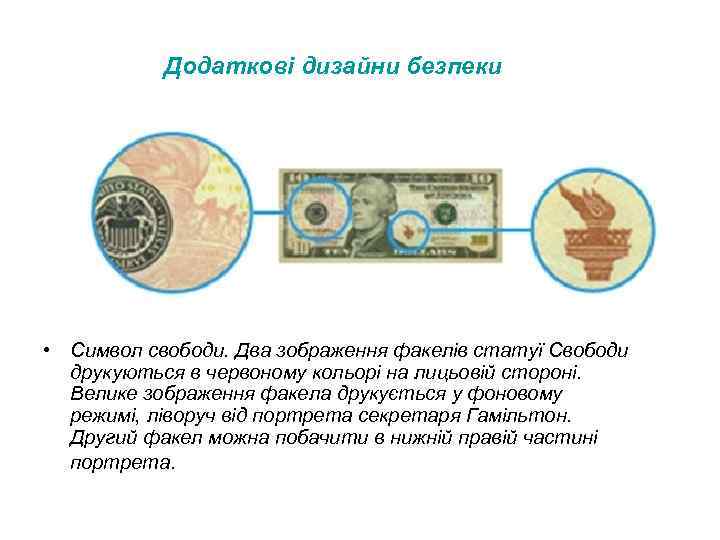 Додаткові дизайни безпеки

• Символ свободи. Два зображення факелів статуї Свободи друкуються в червоному кольорі на лицьовій стороні. Велике зображення факела друкується у фоновому режимі, ліворуч від портрета секретаря Гамільтон. Другий факел можна побачити в нижній правій частині портрета.